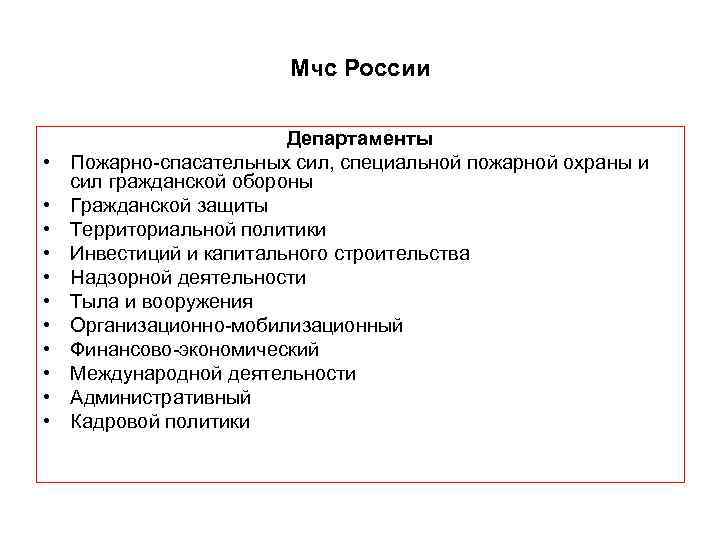 Мчс России

Департаменты

• Пожарно-спасательных сил, специальной пожарной охраны и сил гражданской обороны
• Гражданской защиты
• Территориальной политики
• Инвестиций и капитального строительства
• Надзорной деятельности
• Тыла и вооружения
• Организационно-мобилизационный
• Финансово-экономический
• Международной деятельности
• Административный
• Кадровой политики